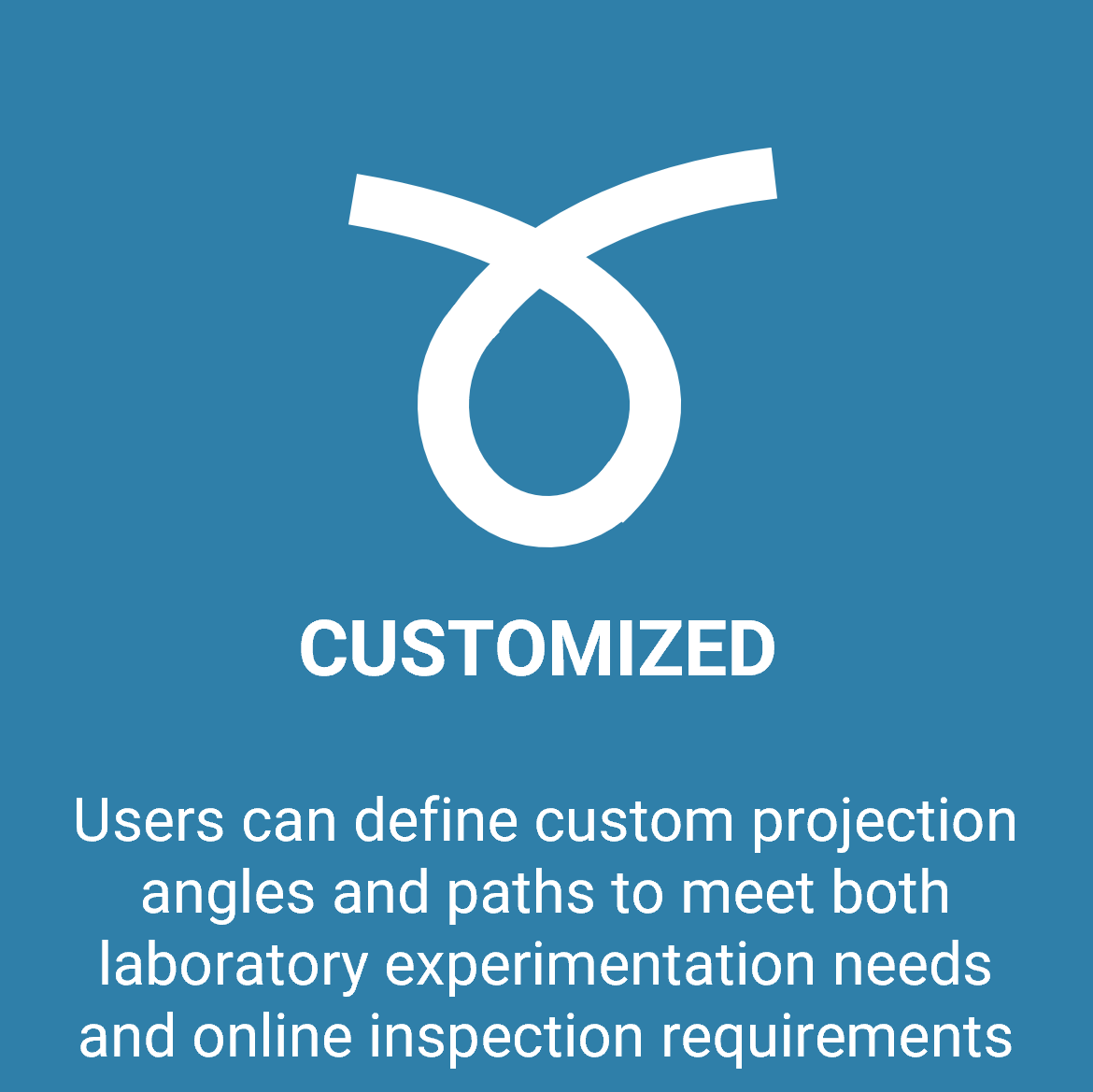 CUSTOMIZED

Users can define custom projection angles and paths to meet both laboratory experimentation needs and online inspection requirements